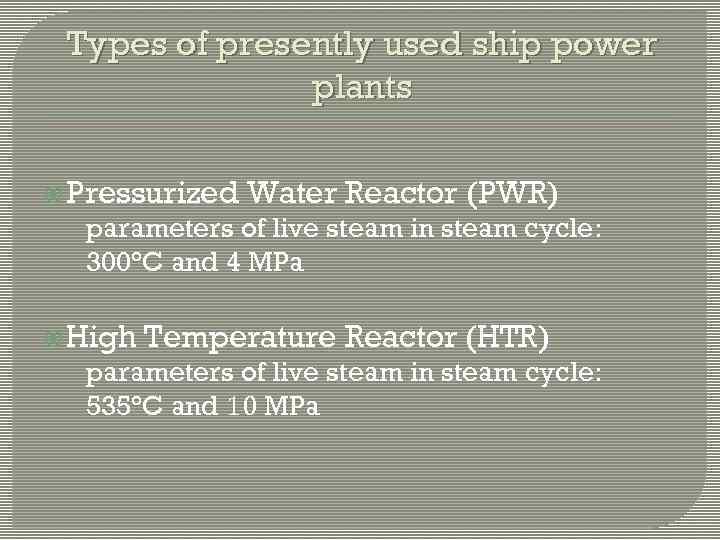 Types of presently used ship power plants

Pressurized Water Reactor (PWR)
parameters of live steam in steam cycle: 300°C and 4 MPa

High Temperature Reactor (HTR)
parameters of live steam in steam cycle: 535°C and 10 MPa